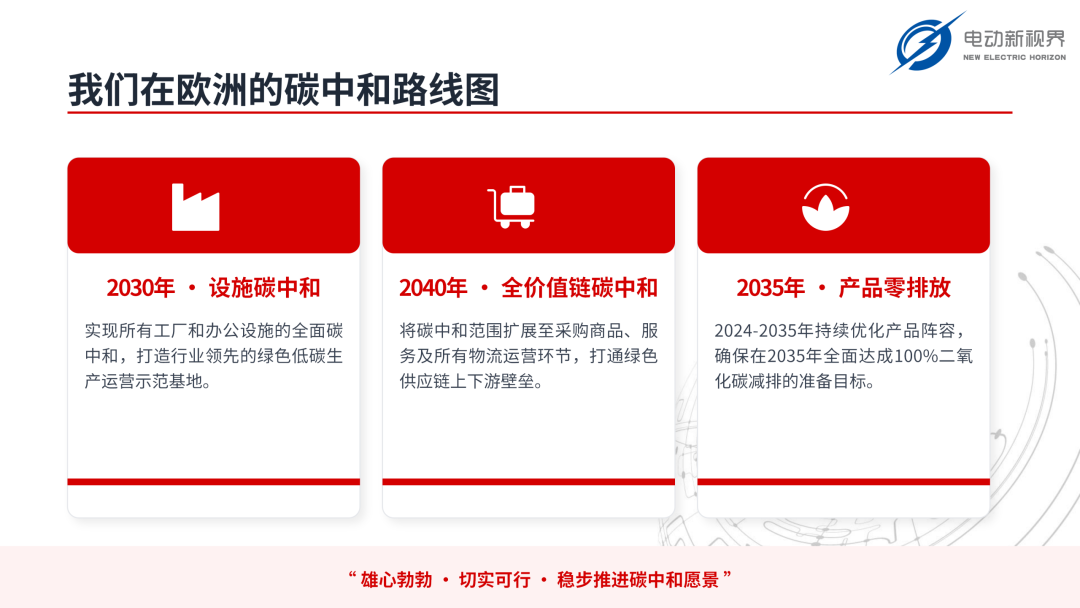 电动新视界
NEW ELECTRIC HORIZON

我们在欧洲的碳中和路线图

2030年 · 设施碳中和

实现所有工厂和办公设施的全面碳中和，打造行业领先的绿色低碳生产运营示范基地。

2040年 · 全价值链碳中和

将碳中和范围扩展至采购商品、服务及所有物流运营环节，打通绿色供应链上下游壁垒。

2035年 · 产品零排放

2024-2035年持续优化产品阵容，确保在2035年全面达成100%二氧化碳减排的准备目标。

“ 雄心勃勃 · 切实可行 · 稳步推进碳中和愿景 ”